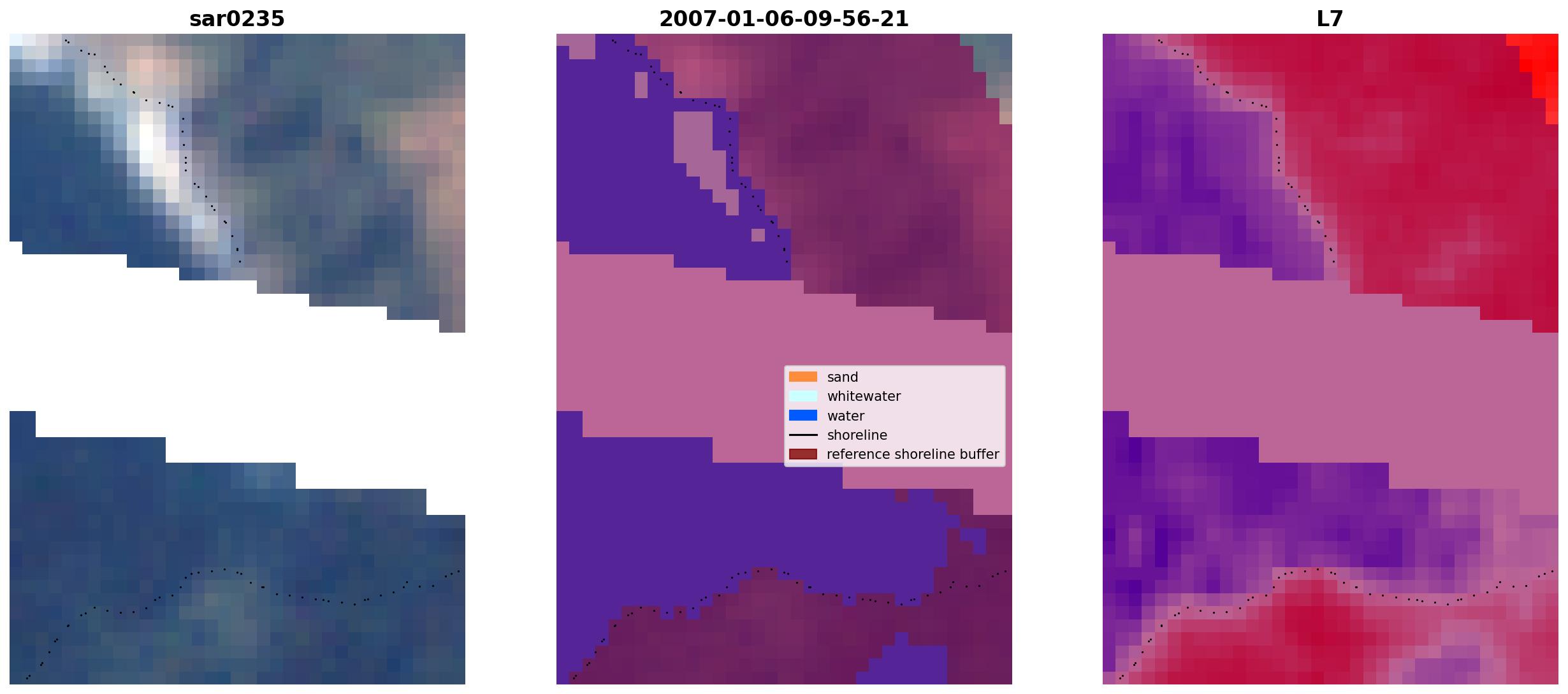 sar0235

2007-01-06-09-56-21

sand
whitewater
water
shoreline
reference shoreline buffer

L7